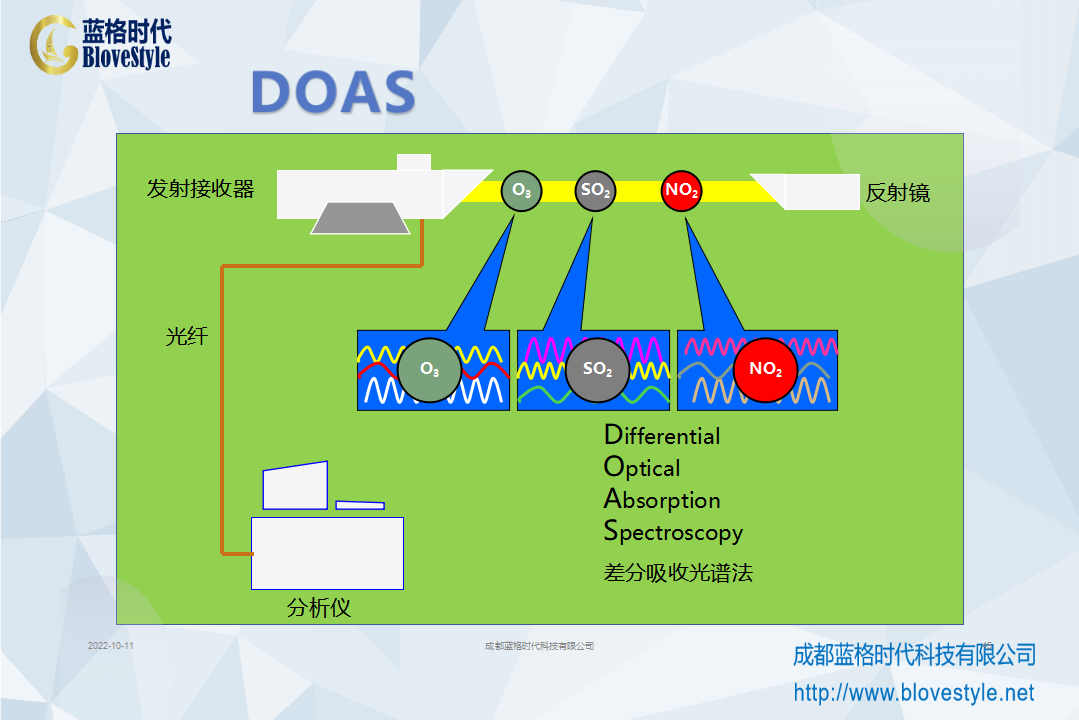 蓝格时代
BloveStyle

DOAS

发射接收器

$O_3$ $SO_2$ $NO_2$

反射镜

光纤

$O_3$ $SO_2$ $NO_2$

Differential
Optical
Absorption
Spectroscopy

差分吸收光谱法

分析仪

2022-10-11

成都蓝格时代科技有限公司

成都蓝格时代科技有限公司
http://www.blovestyle.net